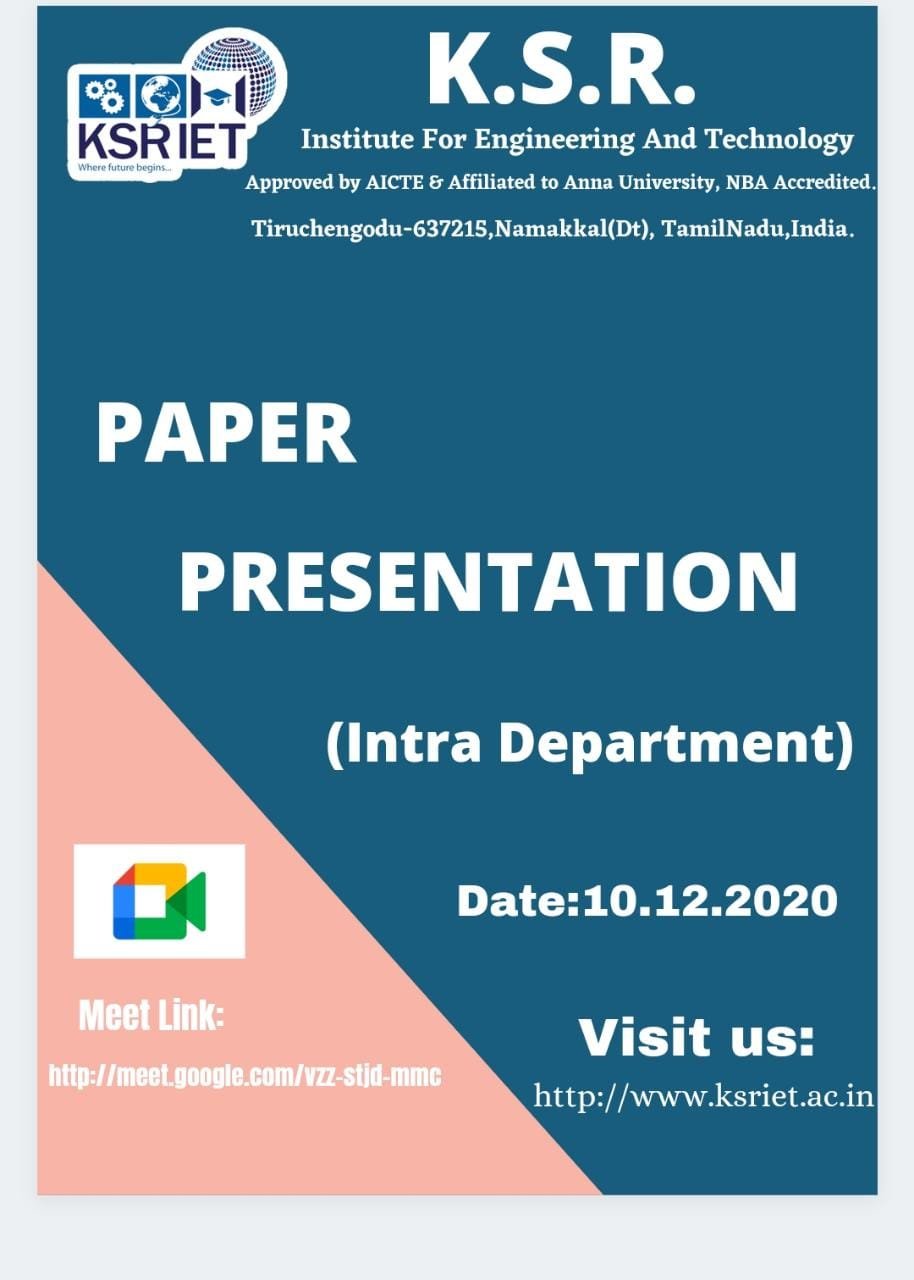 KSRIET
Where future begins...

K.S.R.
Institute For Engineering And Technology
Approved by AICTE & Affiliated to Anna University, NBA Accredited.
Tiruchengodu-637215,Namakkal(Dt), TamilNadu,India.

PAPER
PRESENTATION
(Intra Department)

Date:10.12.2020

Meet Link:
http://meet.google.com/vzz-stjd-mmc

Visit us:
http://www.ksriet.ac.in